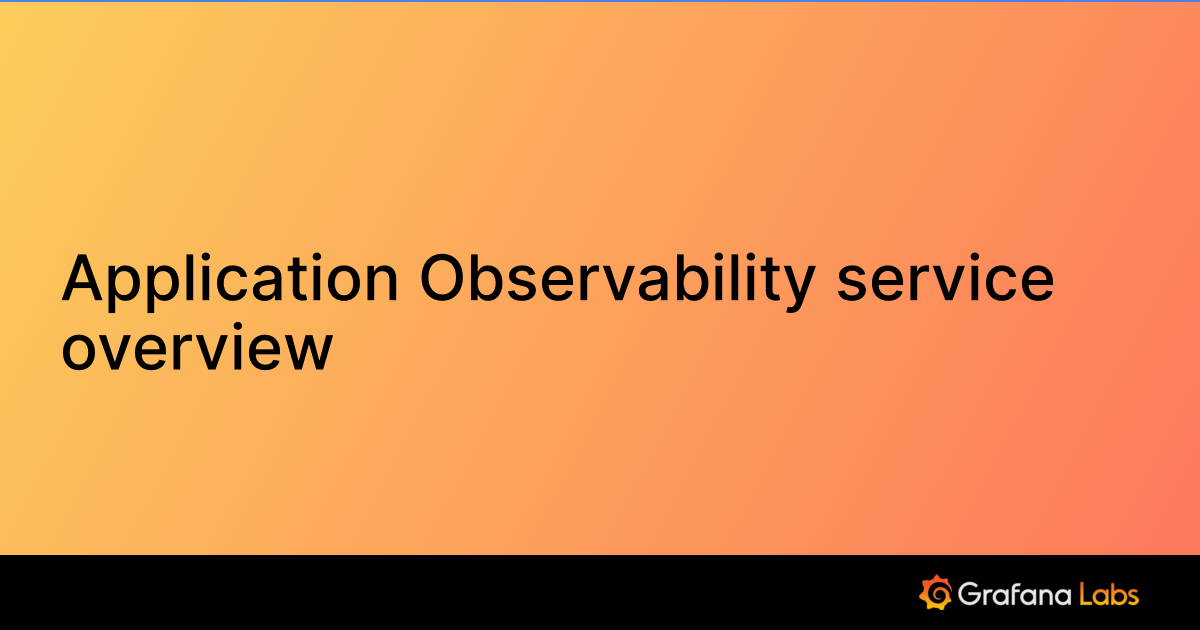 Application Observability service overview

Grafana Labs